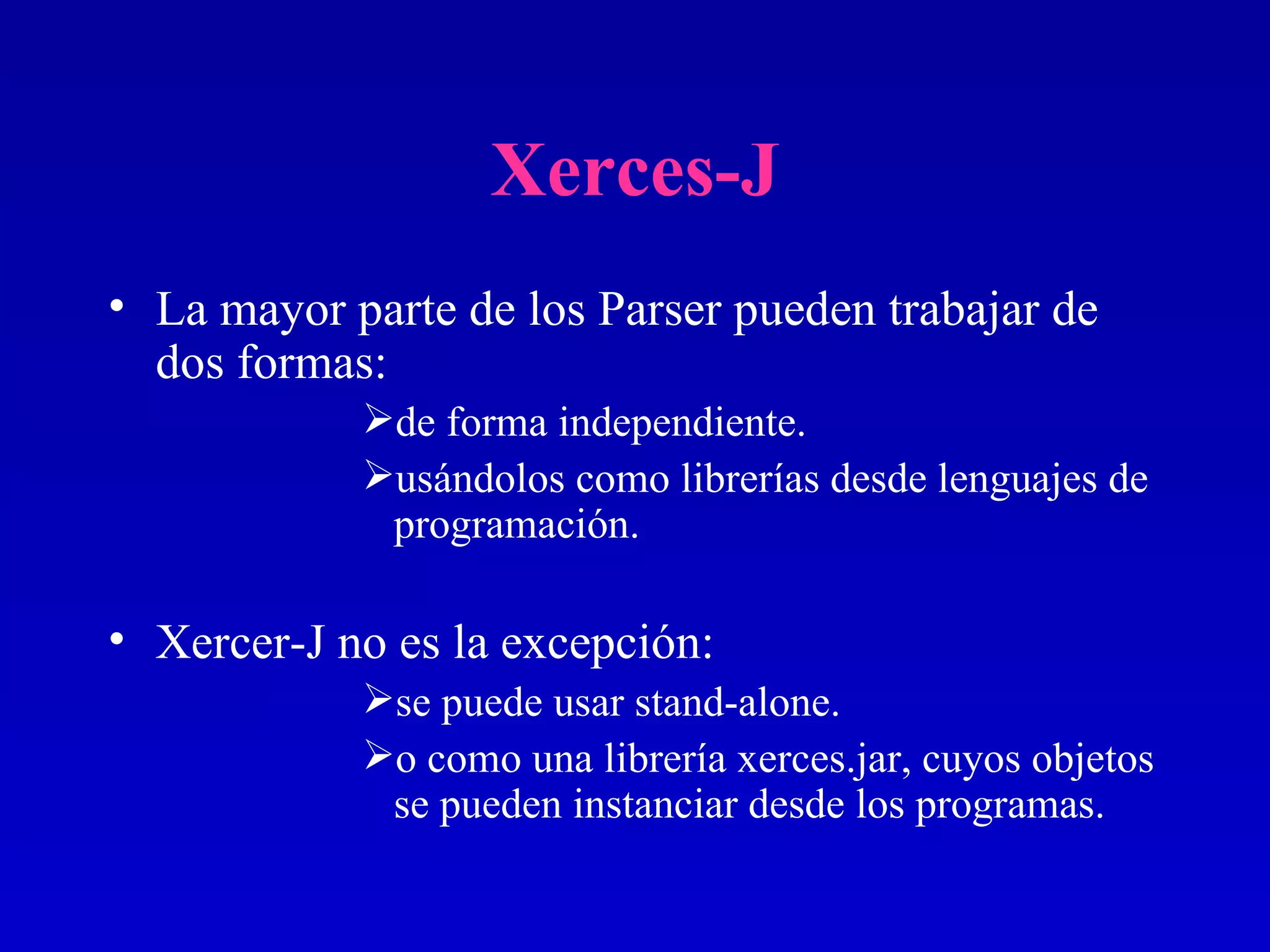 Xerces-J

• La mayor parte de los Parser pueden trabajar de dos formas:

➢de forma independiente.

➢usándolos como librerías desde lenguajes de programación.

• Xercer-J no es la excepción:

➢se puede usar stand-alone.

➢o como una librería xerces.jar, cuyos objetos se pueden instanciar desde los programas.